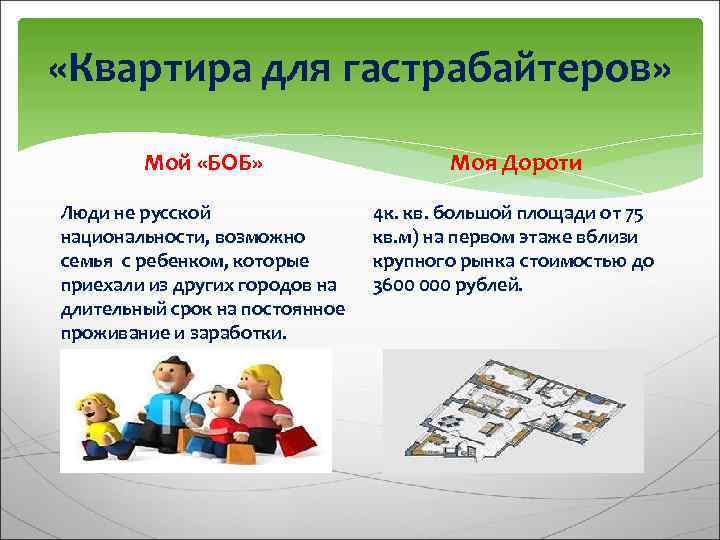 «Квартира для гастрабайтеров»

Мой «БОБ»

Люди не русской национальности, возможно семья с ребенком, которые приехали из других городов на длительный срок на постоянное проживание и заработки.

Моя Дороти

4к. кв. большой площади от 75 кв.м) на первом этаже вблизи крупного рынка стоимостью до 3600 000 рублей.